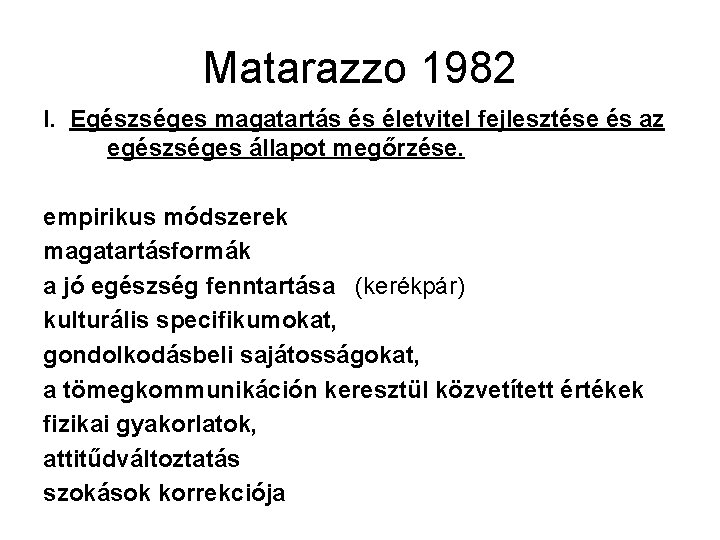 Matarazzo 1982

I. Egészséges magatartás és életvitel fejlesztése és az egészséges állapot megőrzése.

empirikus módszerek
magatartásformák
a jó egészség fenntartása (kerékpár)
kulturális specifikumokat,
gondolkodásbeli sajátosságokat,
a tömegkommunikáción keresztül közvetített értékek
fizikai gyakorlatok,
attitűdváltoztatás
szokások korrekciója